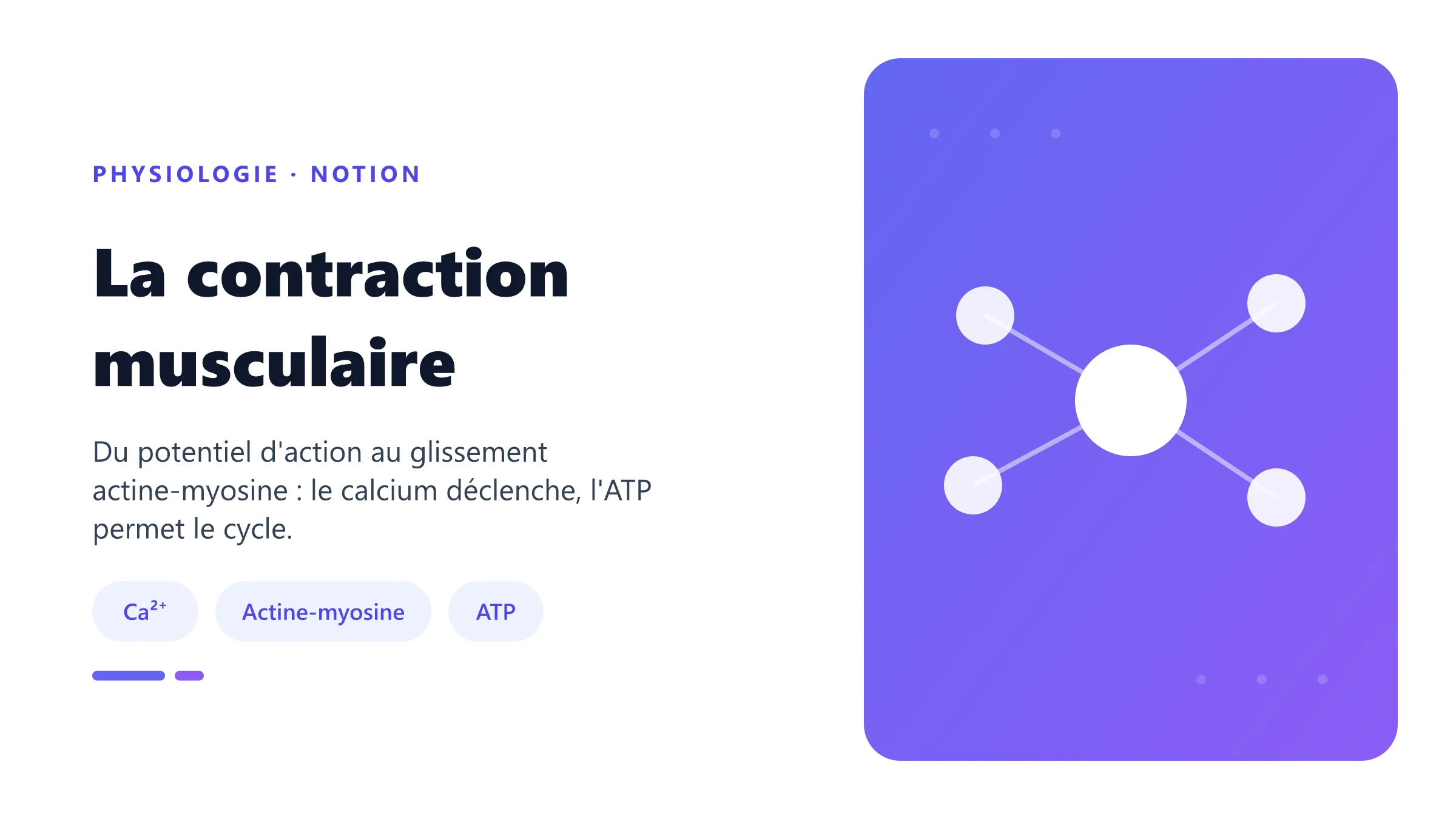 PHYSIOLOGIE · NOTION

La contraction musculaire

Du potentiel d'action au glissement actine-myosine : le calcium déclenche, l'ATP permet le cycle.

$Ca^{2+}$

Actine-myosine

ATP